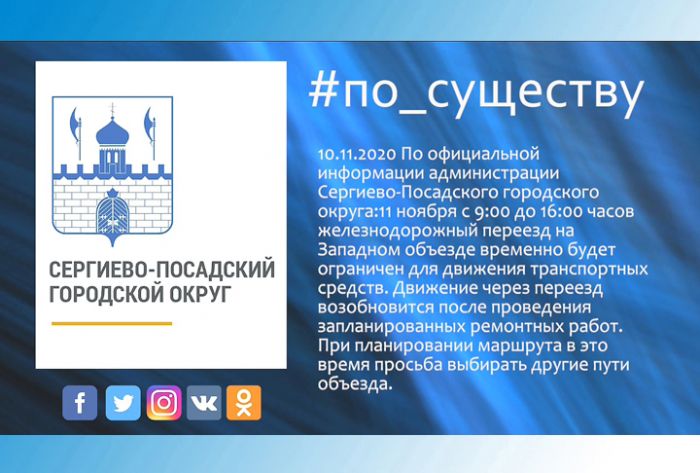 СЕРГИЕВО-ПОСАДСКИЙ ГОРОДСКОЙ ОКРУГ

#по_существу

10.11.2020 По официальной информации администрации Сергиево-Посадского городского округа:11 ноября с 9:00 до 16:00 часов железнодорожный переезд на Западном объезде временно будет ограничен для движения транспортных средств. Движение через переезд возобновится после проведения запланированных ремонтных работ. При планировании маршрута в это время просьба выбирать другие пути объезда.